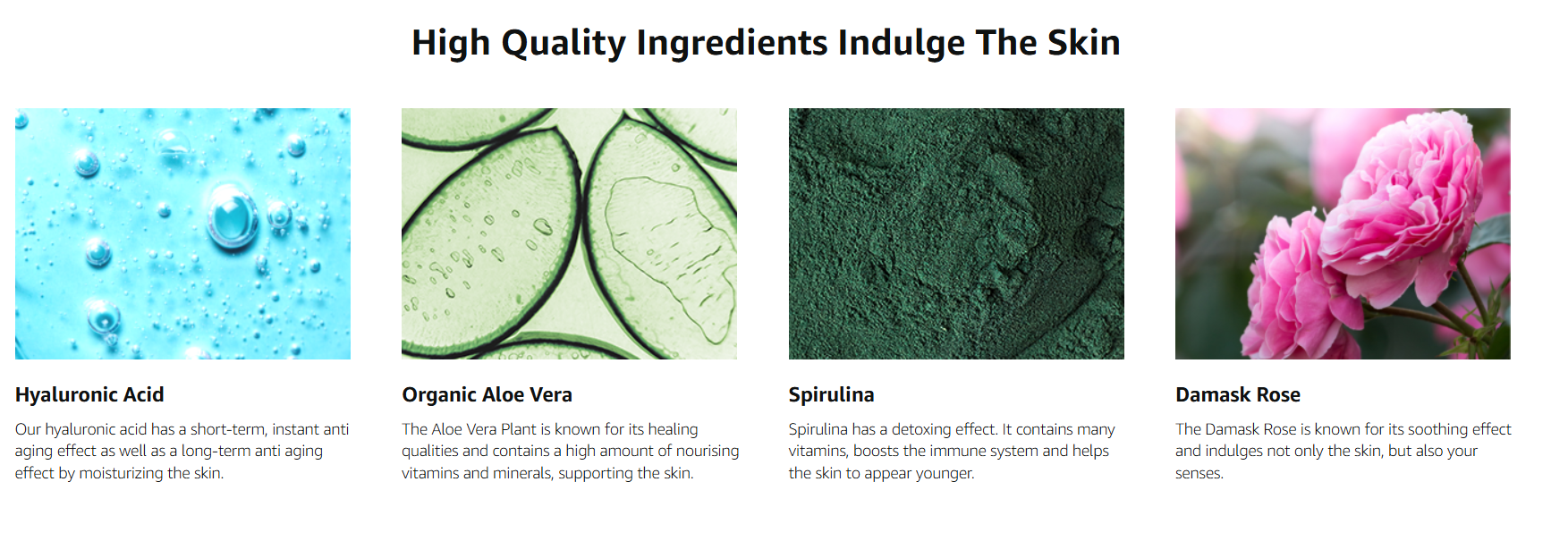 High Quality Ingredients Indulge The Skin

Hyaluronic Acid

Our hyaluronic acid has a short-term, instant anti aging effect as well as a long-term anti aging effect by moisturizing the skin.

Organic Aloe Vera

The Aloe Vera Plant is known for its healing qualities and contains a high amount of nourising vitamins and minerals, supporting the skin.

Spirulina

Spirulina has a detoxing effect. It contains many vitamins, boosts the immune system and helps the skin to appear younger.

Damask Rose

The Damask Rose is known for its soothing effect and indulges not only the skin, but also your senses.